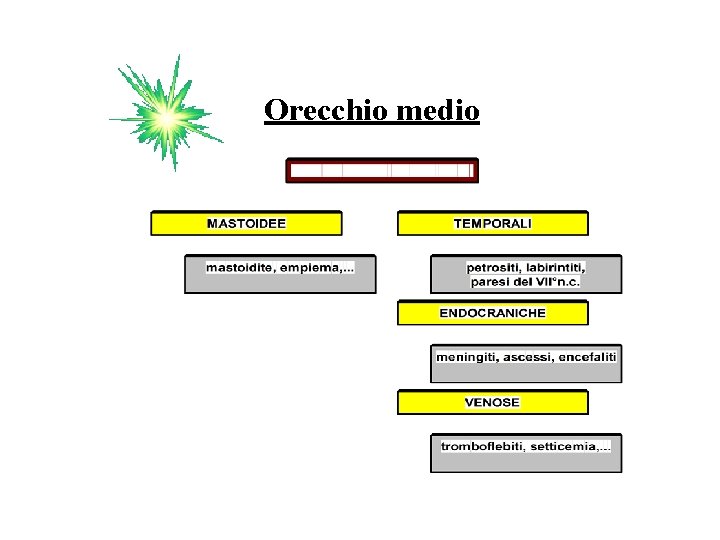 Orecchio medio

MASTOIDEE

mastoidite, empiema,...

TEMPORALI

petrositi, labirintiti, paresi del VII°n.c.

ENDOCRANICHE

meningiti, ascessi, encefaliti

VENOSE

tromboflebiti, setticemia,...